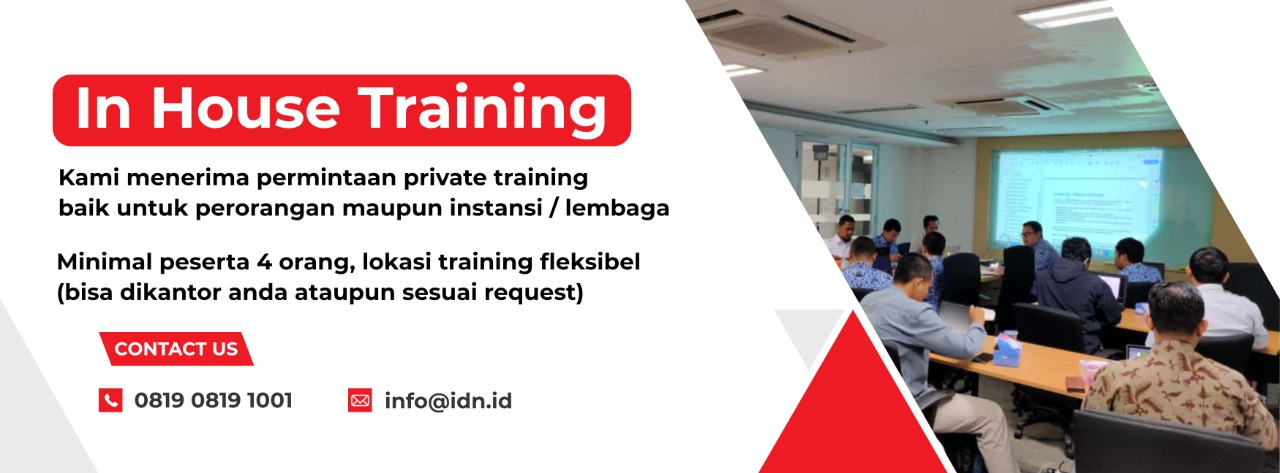 In House Training

Kami menerima permintaan private training baik untuk perorangan maupun instansi / lembaga

Minimal peserta 4 orang, lokasi training fleksibel (bisa dikantor anda ataupun sesuai request)

CONTACT US

0819 0819 1001

info@idn.id